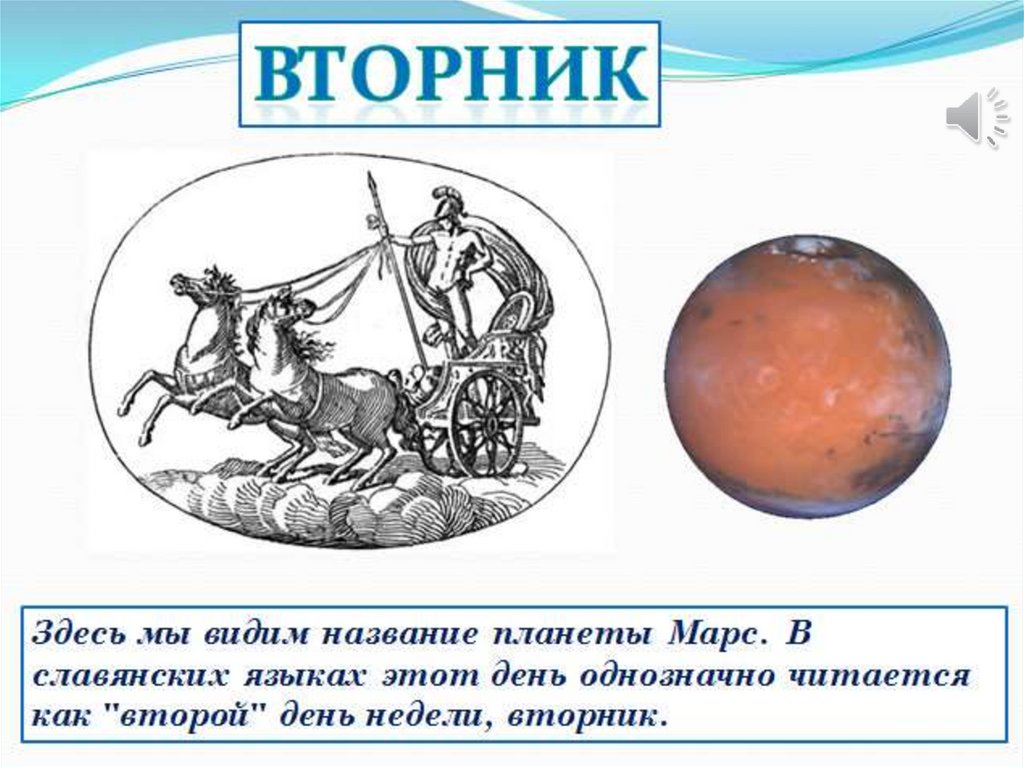 ВТОРНИК

Здесь мы видим название планеты Марс. В славянских языках этот день однозначно читается как "второй" день недели, вторник.